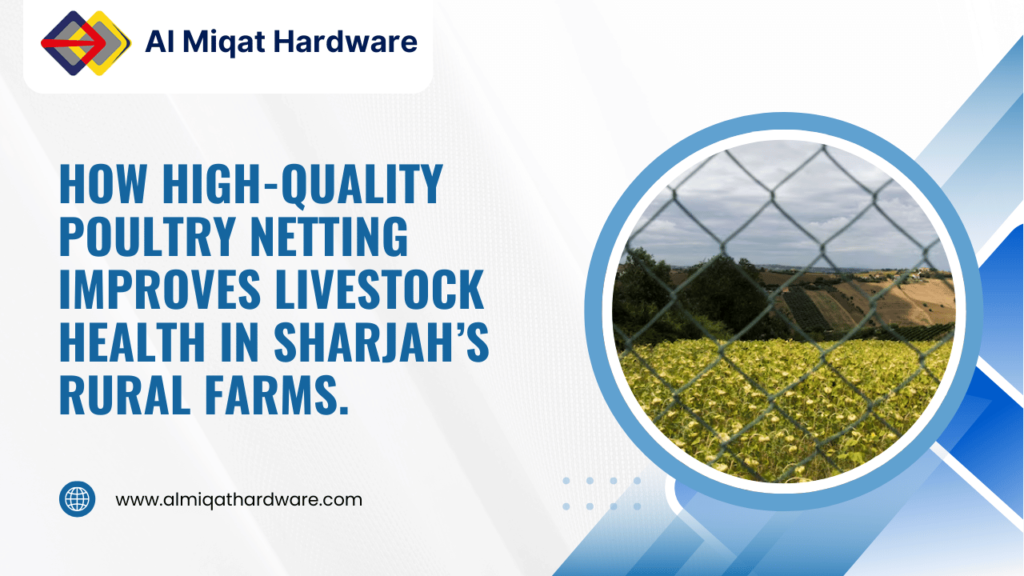 Al Miqat Hardware

HOW HIGH-QUALITY POULTRY NETTING IMPROVES LIVESTOCK HEALTH IN SHARJAH'S RURAL FARMS.

www.almiqathardware.com